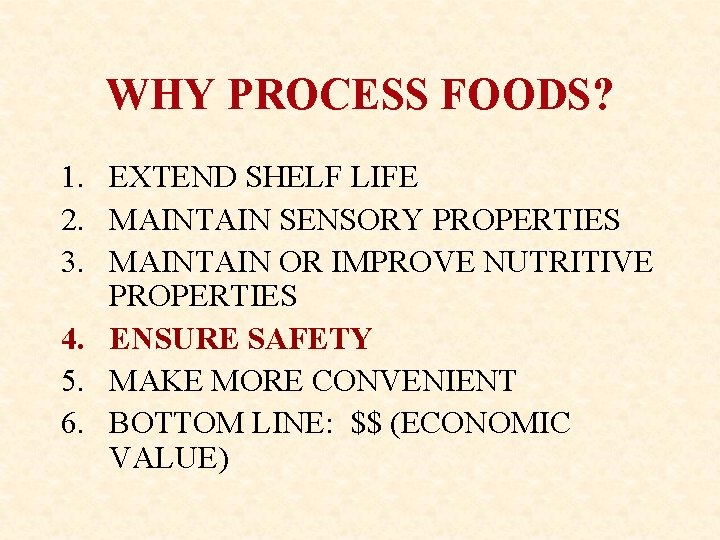 WHY PROCESS FOODS?

1. EXTEND SHELF LIFE
2. MAINTAIN SENSORY PROPERTIES
3. MAINTAIN OR IMPROVE NUTRITIVE PROPERTIES
4. ENSURE SAFETY
5. MAKE MORE CONVENIENT
6. BOTTOM LINE: \$\$ (ECONOMIC VALUE)